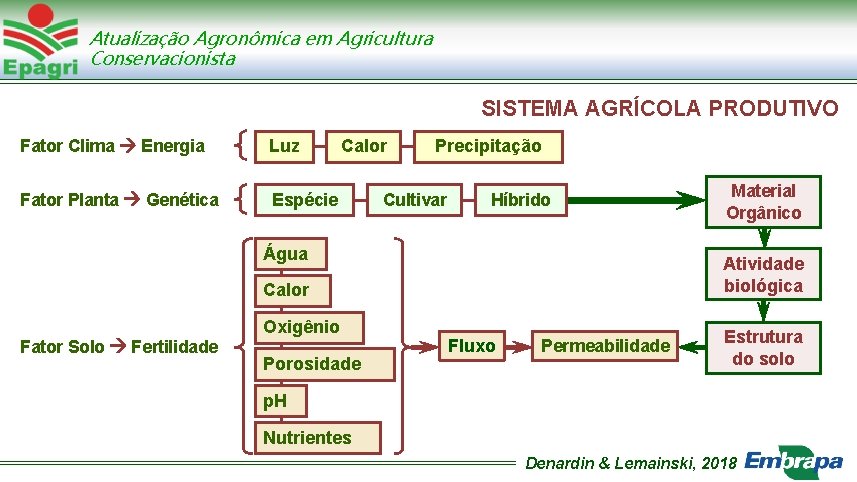 Epagri

Atualização Agronômica em Agricultura Conservacionista

SISTEMA AGRÍCOLA PRODUTIVO

Fator Clima → Energia

Luz

Calor

Precipitação

Fator Planta → Genética

Espécie

Cultivar

Híbrido

Material Orgânico

Atividade biológica

Estrutura do solo

Fator Solo → Fertilidade

Água

Calor

Oxigênio

Porosidade

pH

Nutrientes

Fluxo

Permeabilidade

Denardin & Lemainski, 2018

Embrapa